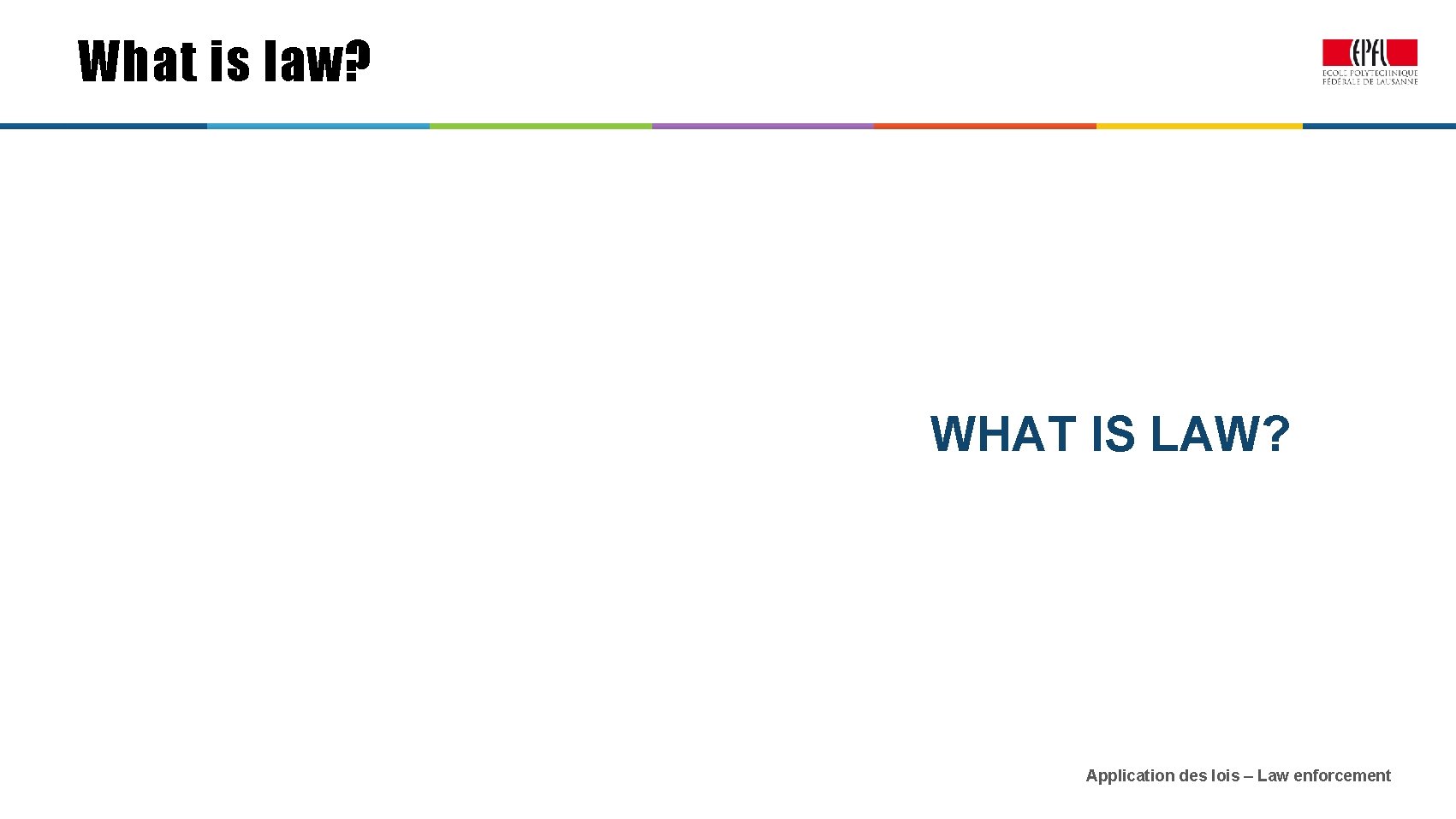 What is law?

EPFL
ÉCOLE POLYTECHNIQUE FÉDÉRALE DE LAUSANNE

WHAT IS LAW?

Application des lois – Law enforcement